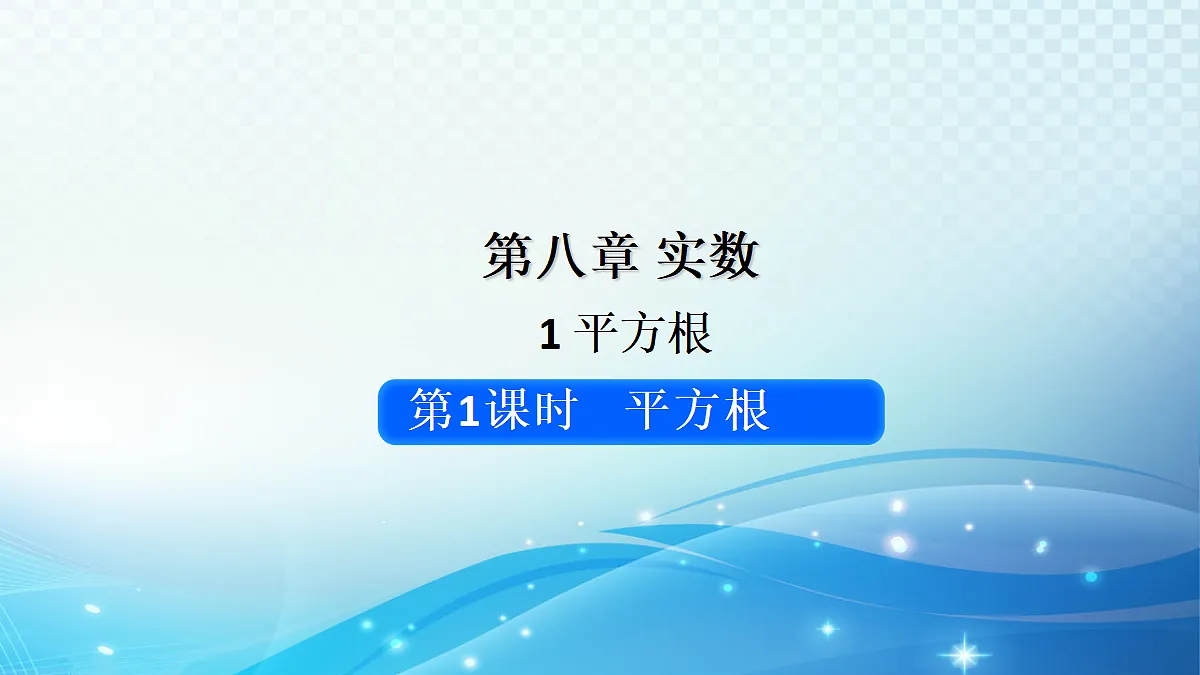 第八章 实数

1 平方根

第1课时　平方根